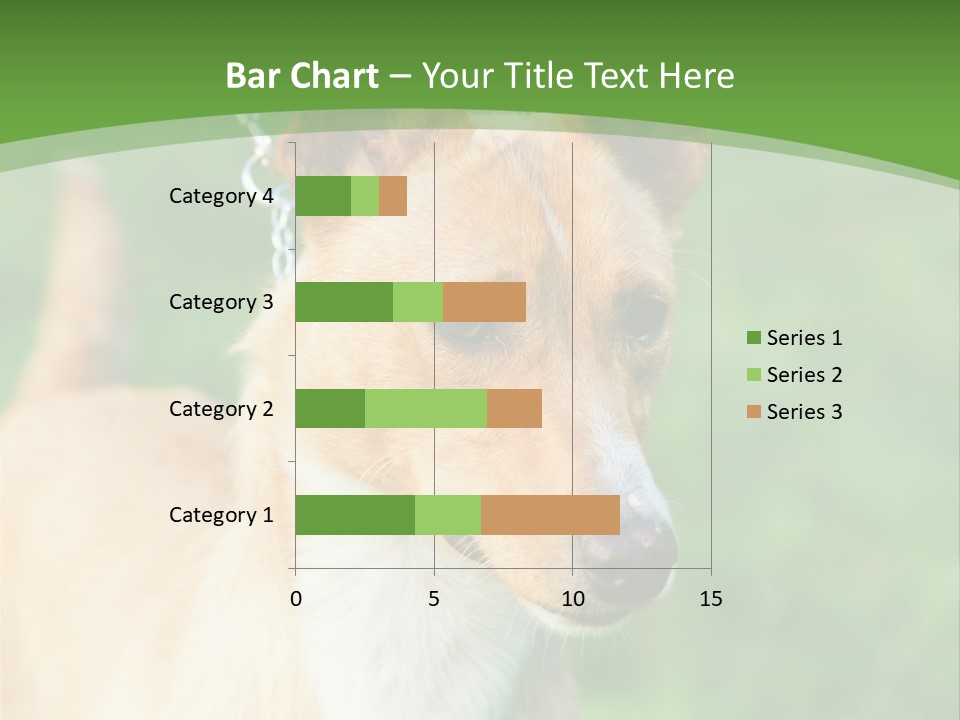 Bar Chart – Your Title Text Here

Category 4
Category 3
Category 2
Category 1

0
5
10
15

Series 1
Series 2
Series 3